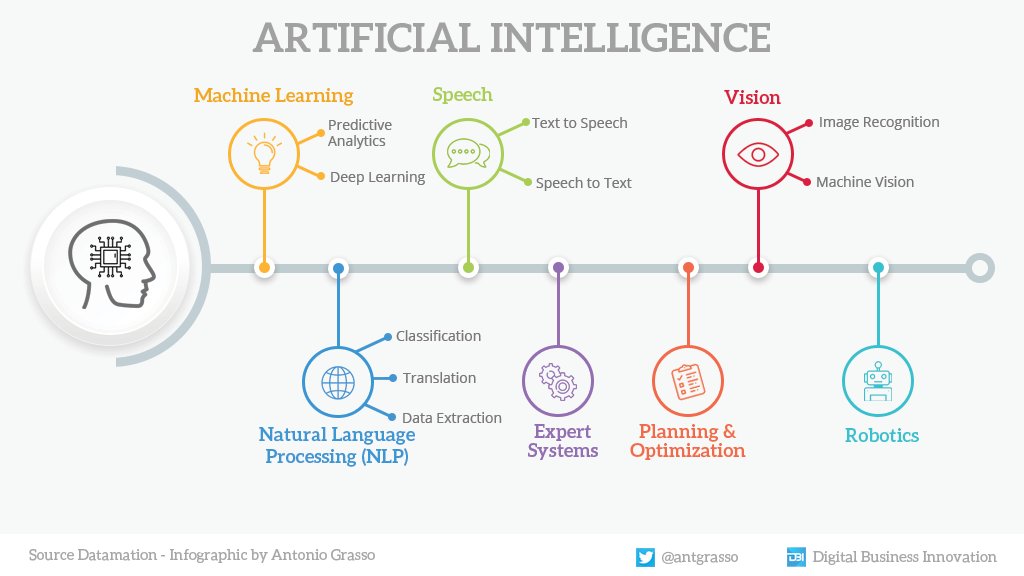 ARTIFICIAL INTELLIGENCE

Machine Learning

Predictive Analytics

Deep Learning

Speech

Text to Speech

Speech to Text

Vision

Image Recognition

Machine Vision

Classification

Translation

Data Extraction

Natural Language Processing (NLP)

Expert Systems

Planning & Optimization

Robotics

Source Datamation - Infographic by Antonio Grasso

@antgrasso

DBI Digital Business Innovation